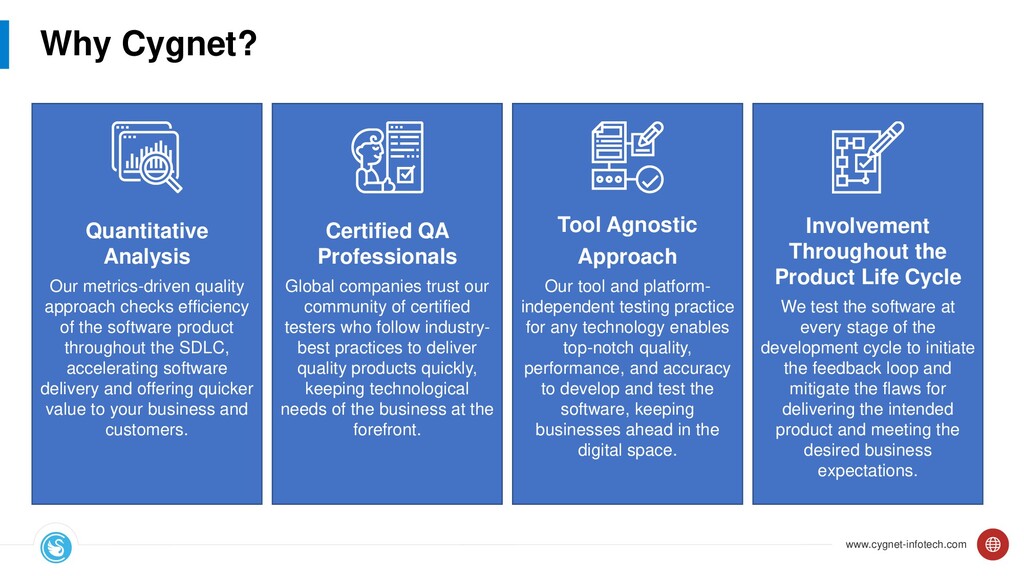 Why Cygnet?

Quantitative Analysis

Our metrics-driven quality approach checks efficiency of the software product throughout the SDLC, accelerating software delivery and offering quicker value to your business and customers.

Certified QA Professionals

Global companies trust our community of certified testers who follow industry-best practices to deliver quality products quickly, keeping technological needs of the business at the forefront.

Tool Agnostic Approach

Our tool and platform-independent testing practice for any technology enables top-notch quality, performance, and accuracy to develop and test the software, keeping businesses ahead in the digital space.

Involvement Throughout the Product Life Cycle

We test the software at every stage of the development cycle to initiate the feedback loop and mitigate the flaws for delivering the intended product and meeting the desired business expectations.

www.cygnet-infotech.com